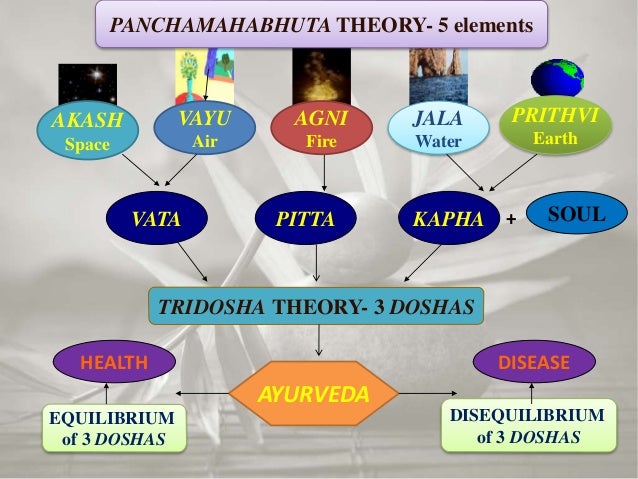 PANCHAMAHABHUTA THEORY- 5 elements

AKASH
Space

VAYU
Air

AGNI
Fire

JALA
Water

PRITHVI
Earth

VATA

PITTA

KAPHA

+

SOUL

TRIDOSHA THEORY- 3 DOSHAS

HEALTH

AYURVEDA

DISEASE

EQUILIBRIUM of 3 DOSHAS

DISEQUILIBRIUM of 3 DOSHAS